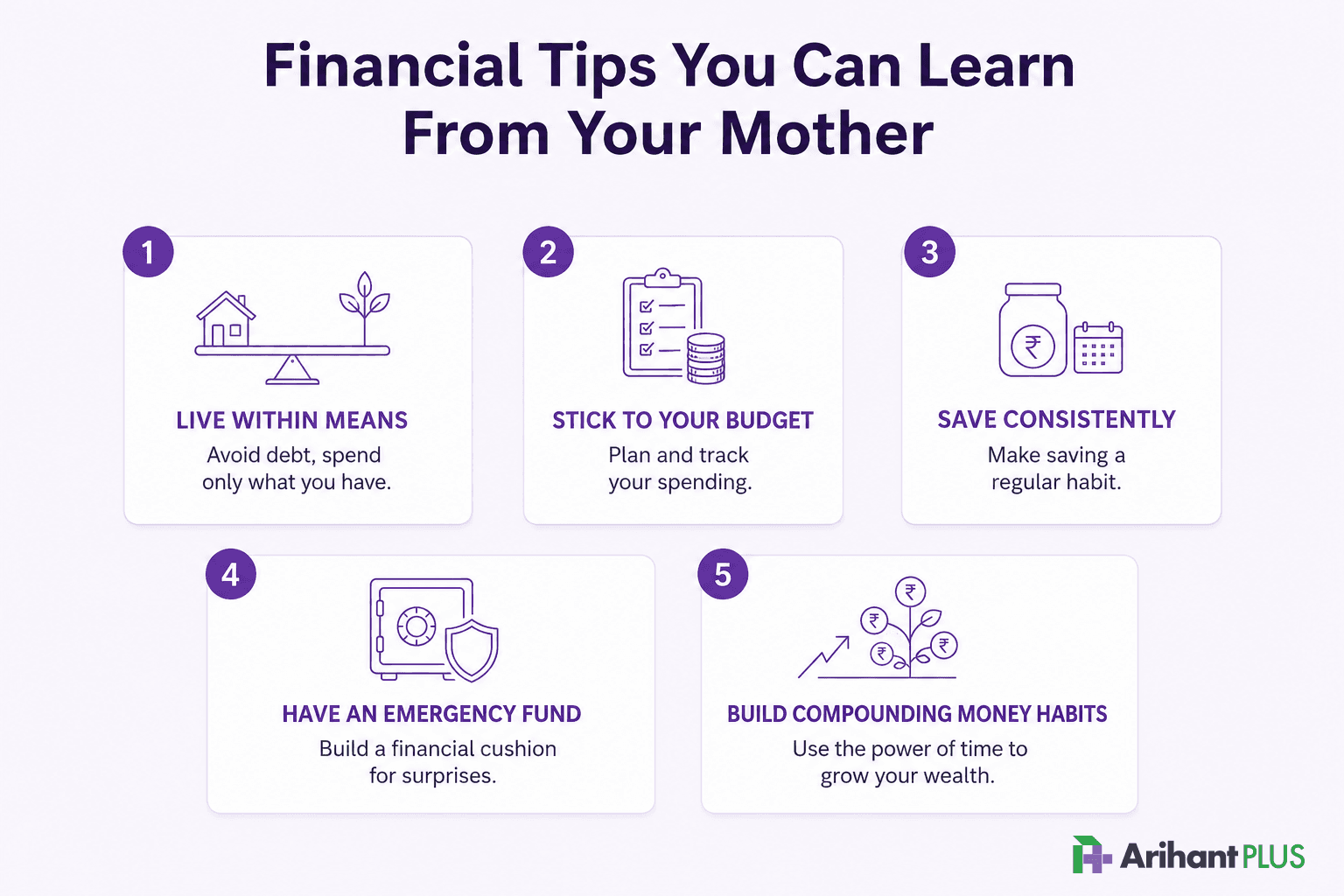 Financial Tips You Can Learn From Your Mother

1
LIVE WITHIN MEANS
Avoid debt, spend only what you have.

2
STICK TO YOUR BUDGET
Plan and track your spending.

3
₹
SAVE CONSISTENTLY
Make saving a regular habit.

4
HAVE AN EMERGENCY FUND
Build a financial cushion for surprises.

5
₹ ₹ ₹ ₹
BUILD COMPOUNDING MONEY HABITS
Use the power of time to grow your wealth.

Arihant PLUS